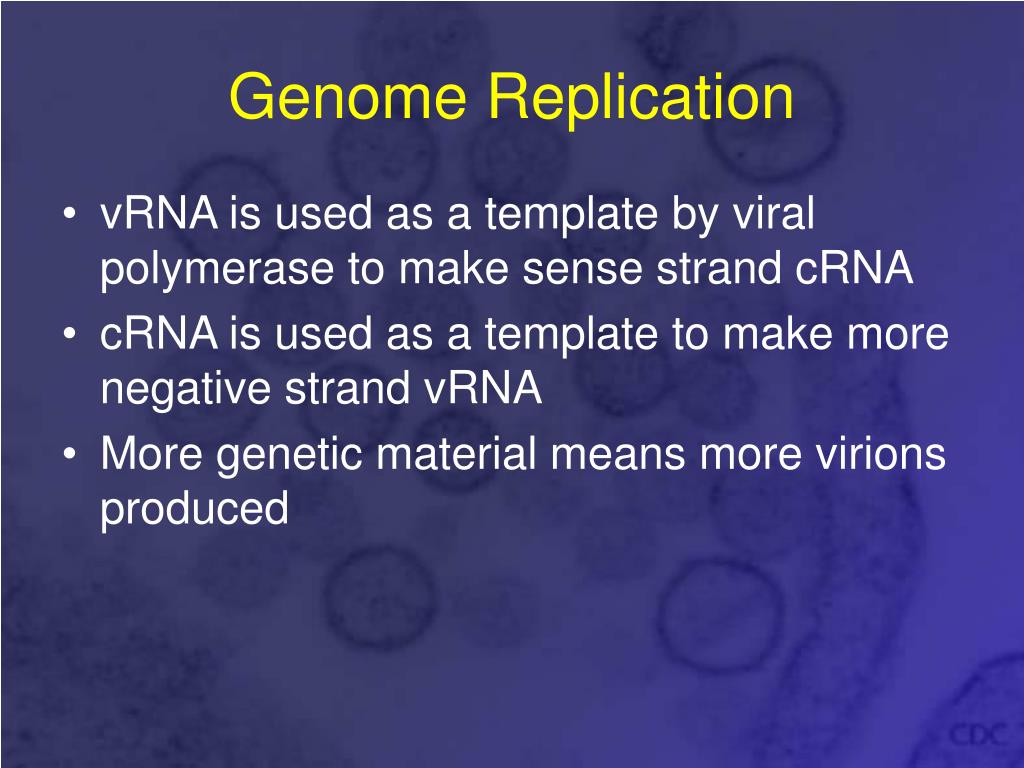 Genome Replication

• vRNA is used as a template by viral polymerase to make sense strand cRNA
• cRNA is used as a template to make more negative strand vRNA
• More genetic material means more virions produced

CDC